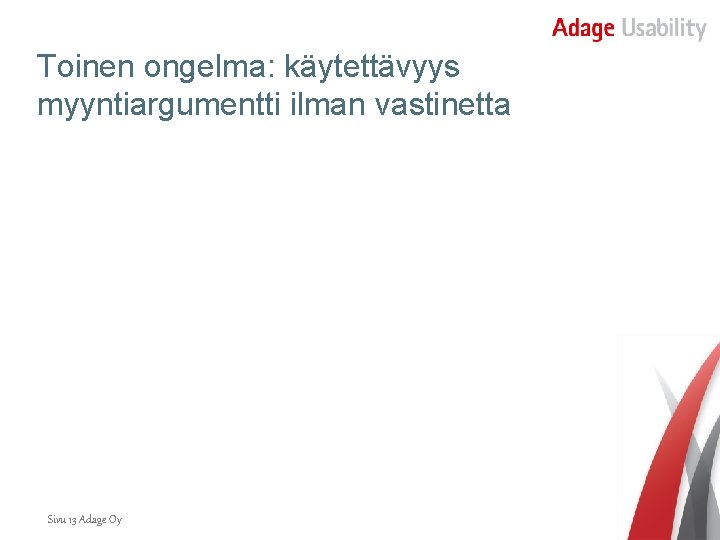 Adage Usability

Toinen ongelma: käytettävyys myyntiargumentti ilman vastinetta

Sivu 13 Adage Oy